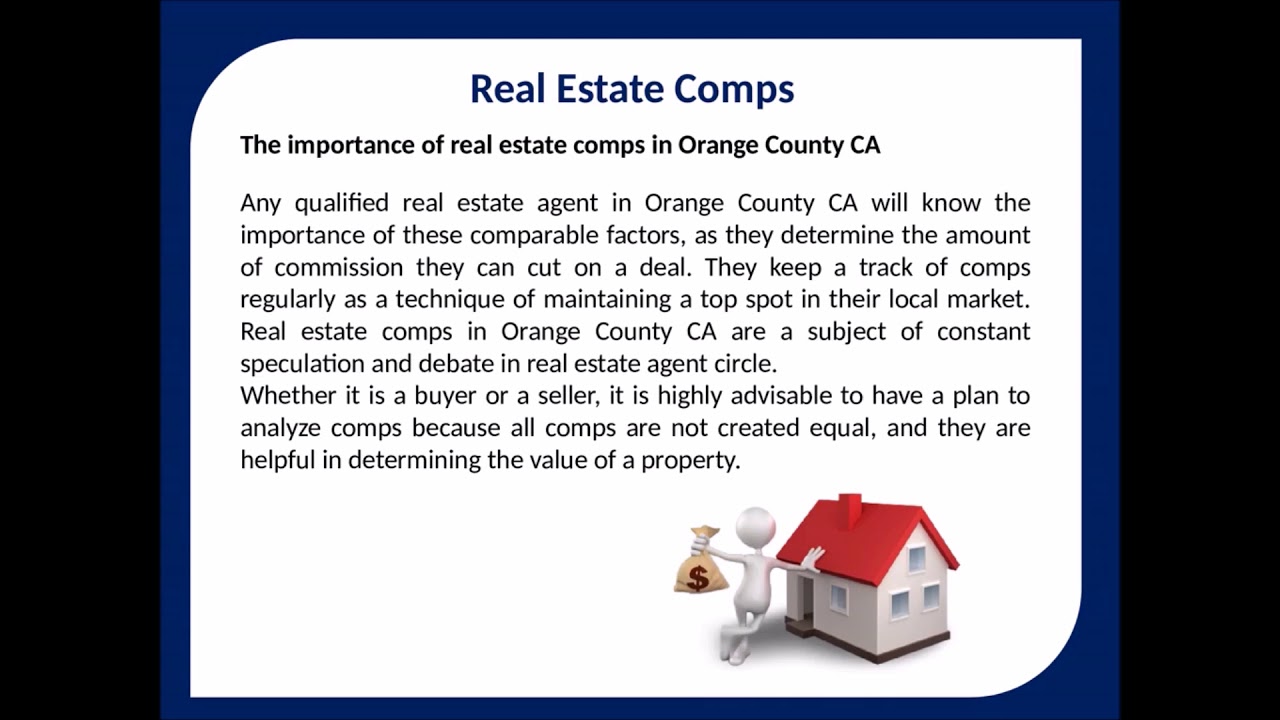 Real Estate Comps

The importance of real estate comps in Orange County CA

Any qualified real estate agent in Orange County CA will know the importance of these comparable factors, as they determine the amount of commission they can cut on a deal. They keep a track of comps regularly as a technique of maintaining a top spot in their local market. Real estate comps in Orange County CA are a subject of constant speculation and debate in real estate agent circle.
Whether it is a buyer or a seller, it is highly advisable to have a plan to analyze comps because all comps are not created equal, and they are helpful in determining the value of a property.

$